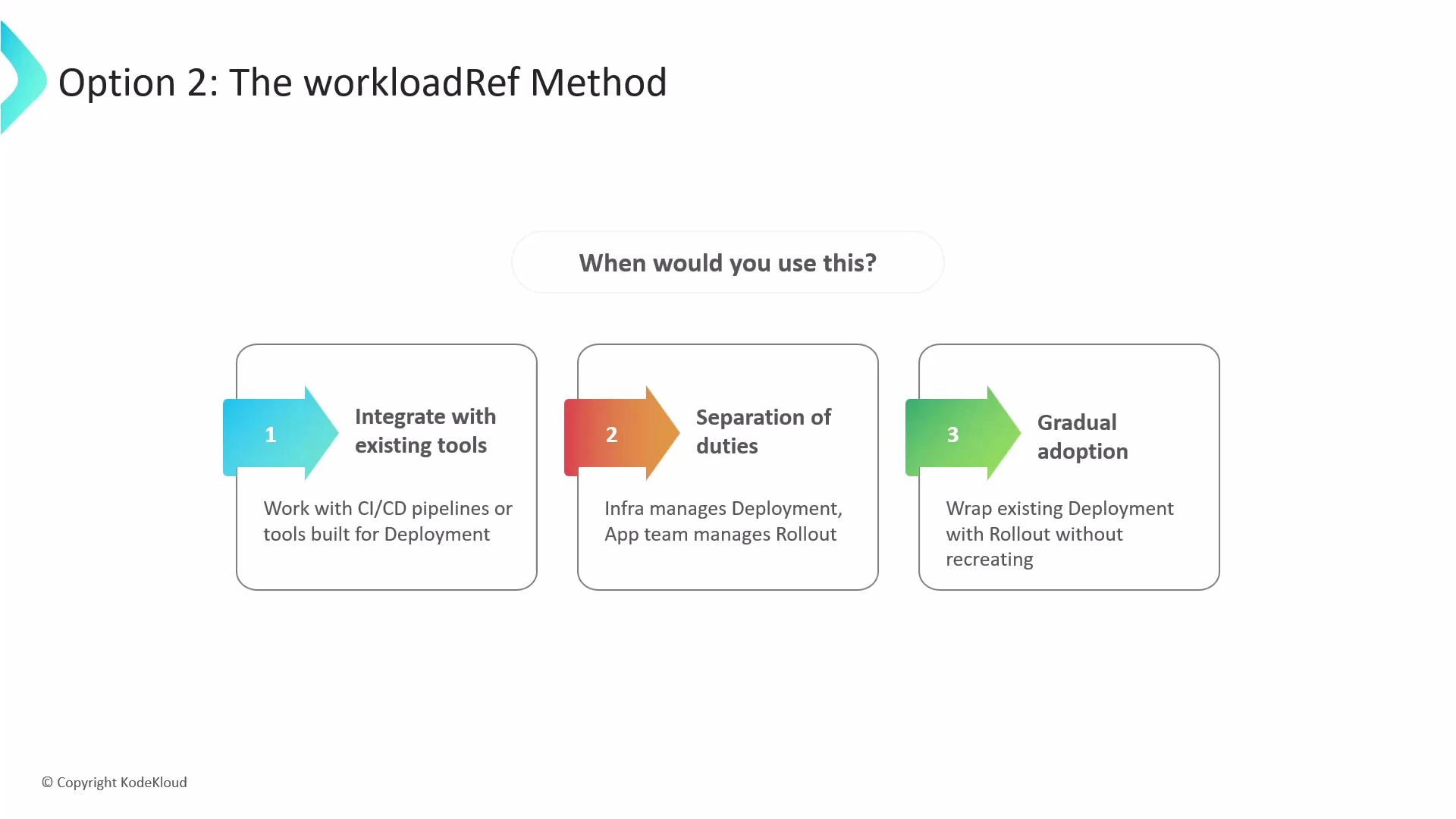 Option 2: The workloadRef Method

When would you use this?

1

Integrate with existing tools

Work with CI/CD pipelines or tools built for Deployment

2

Separation of duties

Infra manages Deployment, App team manages Rollout

3

Gradual adoption

Wrap existing Deployment with Rollout without recreating

© Copyright KodeKloud